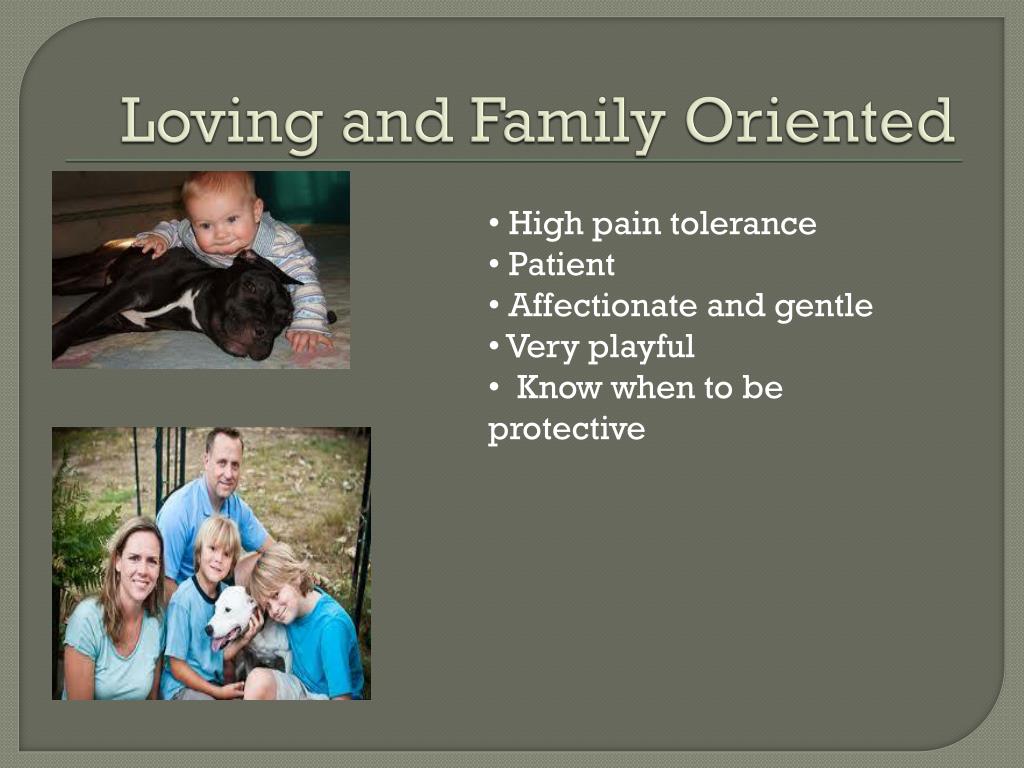 Loving and Family Oriented

• High pain tolerance
• Patient
• Affectionate and gentle
• Very playful
• Know when to be protective